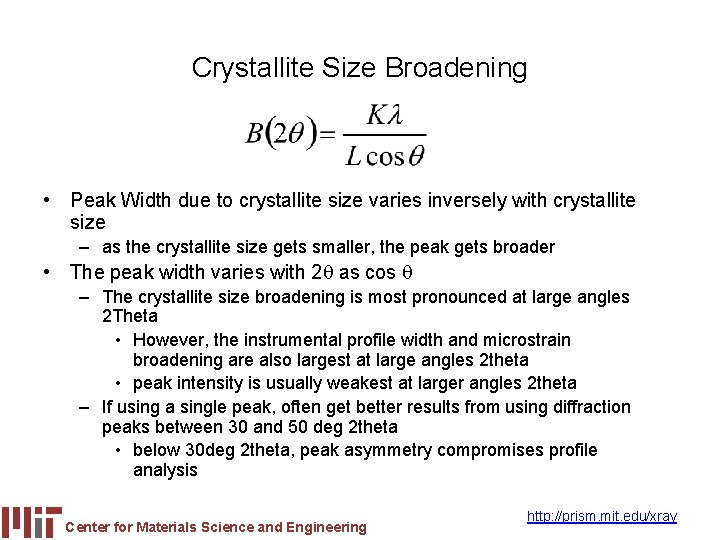 Crystallite Size Broadening

$B(2\theta) = \frac{K\lambda}{L\cos\theta}$

• Peak Width due to crystallite size varies inversely with crystallite size
 – as the crystallite size gets smaller, the peak gets broader
• The peak width varies with 2θ as cos θ
 – The crystallite size broadening is most pronounced at large angles 2Theta
  • However, the instrumental profile width and microstrain broadening are also largest at large angles 2theta
  • peak intensity is usually weakest at larger angles 2theta
 – If using a single peak, often get better results from using diffraction peaks between 30 and 50 deg 2theta
  • below 30deg 2theta, peak asymmetry compromises profile analysis

MIT Center for Materials Science and Engineering

http://prism.mit.edu/xray